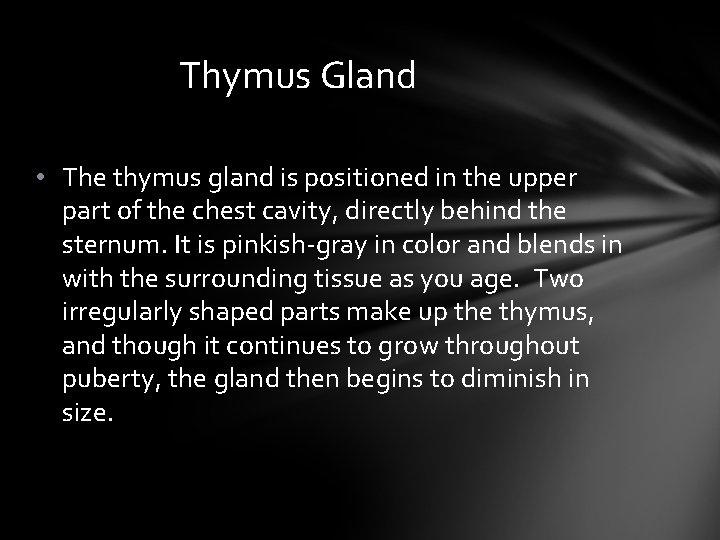 Thymus Gland

• The thymus gland is positioned in the upper part of the chest cavity, directly behind the sternum. It is pinkish-gray in color and blends in with the surrounding tissue as you age. Two irregularly shaped parts make up the thymus, and though it continues to grow throughout puberty, the gland then begins to diminish in size.